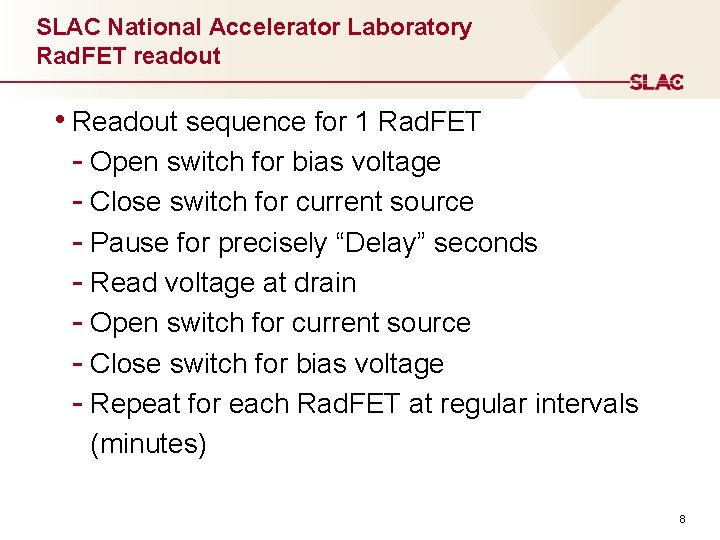 SLAC National Accelerator Laboratory
RadFET readout

SLAC

• Readout sequence for 1 RadFET
- Open switch for bias voltage
- Close switch for current source
- Pause for precisely “Delay” seconds
- Read voltage at drain
- Open switch for current source
- Close switch for bias voltage
- Repeat for each RadFET at regular intervals (minutes)

8